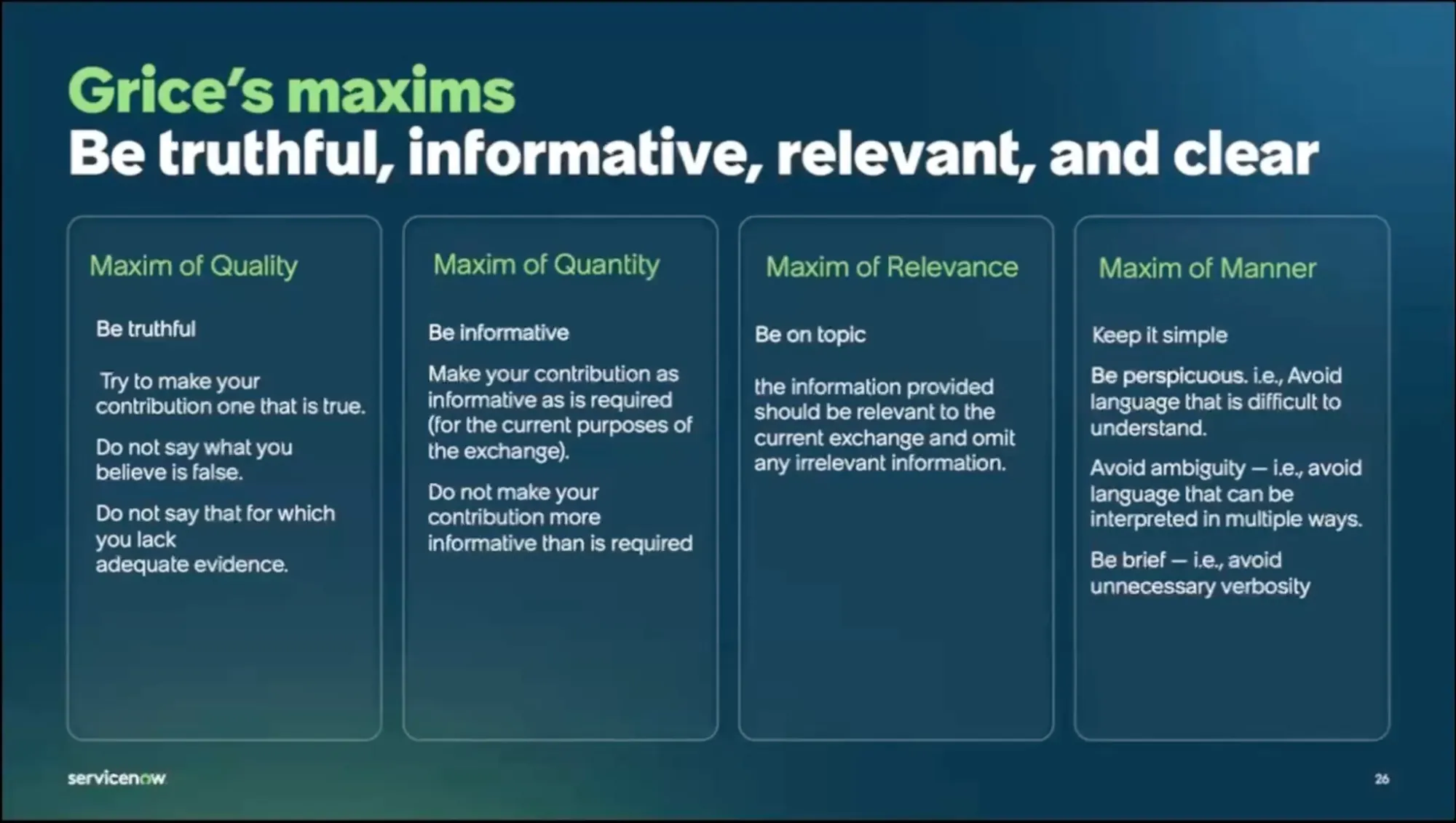 Grice's maxims
Be truthful, informative, relevant, and clear

Maxim of Quality

Be truthful

Try to make your contribution one that is true.

Do not say what you believe is false.

Do not say that for which you lack adequate evidence.

Maxim of Quantity

Be informative

Make your contribution as informative as is required (for the current purposes of the exchange).

Do not make your contribution more informative than is required

Maxim of Relevance

Be on topic

the information provided should be relevant to the current exchange and omit any irrelevant information.

Maxim of Manner

Keep it simple

Be perspicuous. i.e., Avoid language that is difficult to understand.

Avoid ambiguity — i.e., avoid language that can be interpreted in multiple ways.

Be brief — i.e., avoid unnecessary verbosity

servicenow

26